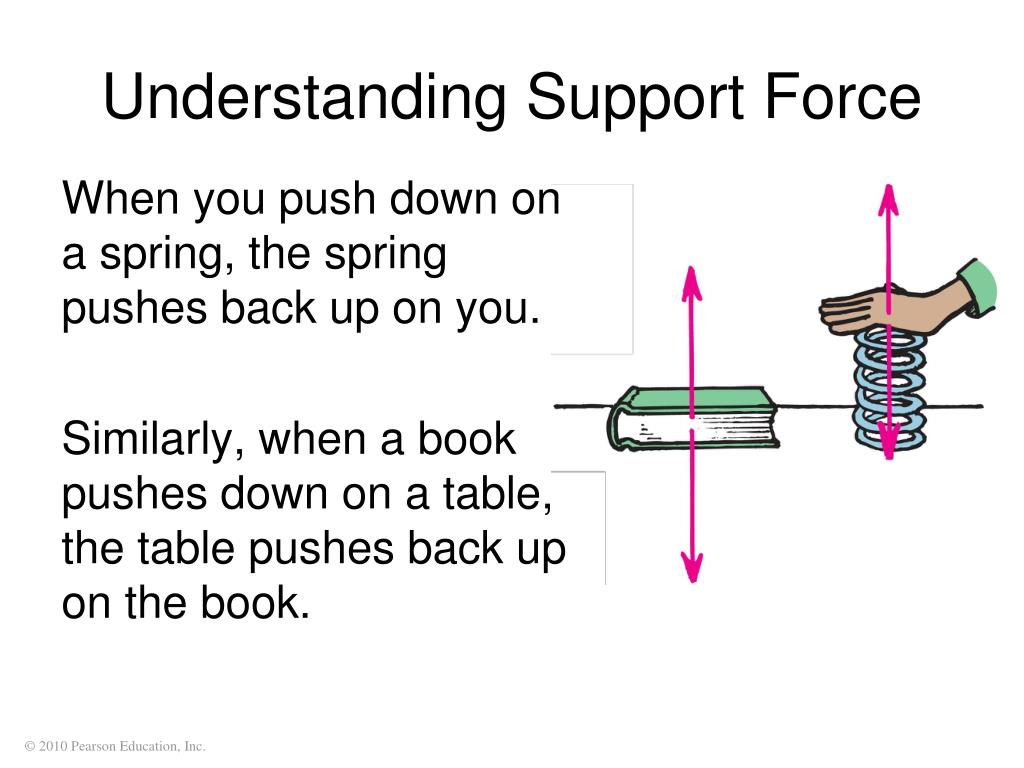 Understanding Support Force

When you push down on a spring, the spring pushes back up on you.

Similarly, when a book pushes down on a table, the table pushes back up on the book.

© 2010 Pearson Education, Inc.